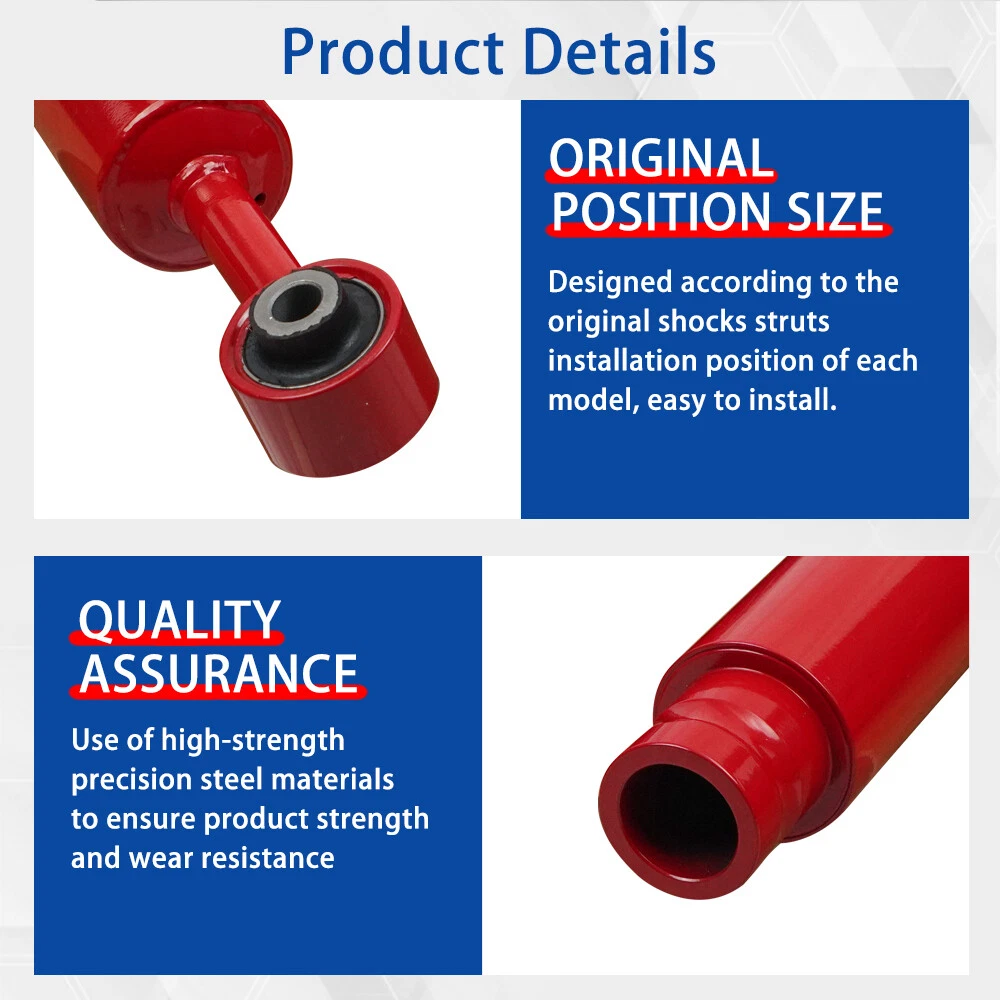 Product Details

ORIGINAL POSITION SIZE

Designed according to the original shocks struts installation position of each model, easy to install.

QUALITY ASSURANCE

Use of high-strength precision steel materials to ensure product strength and wear resistance